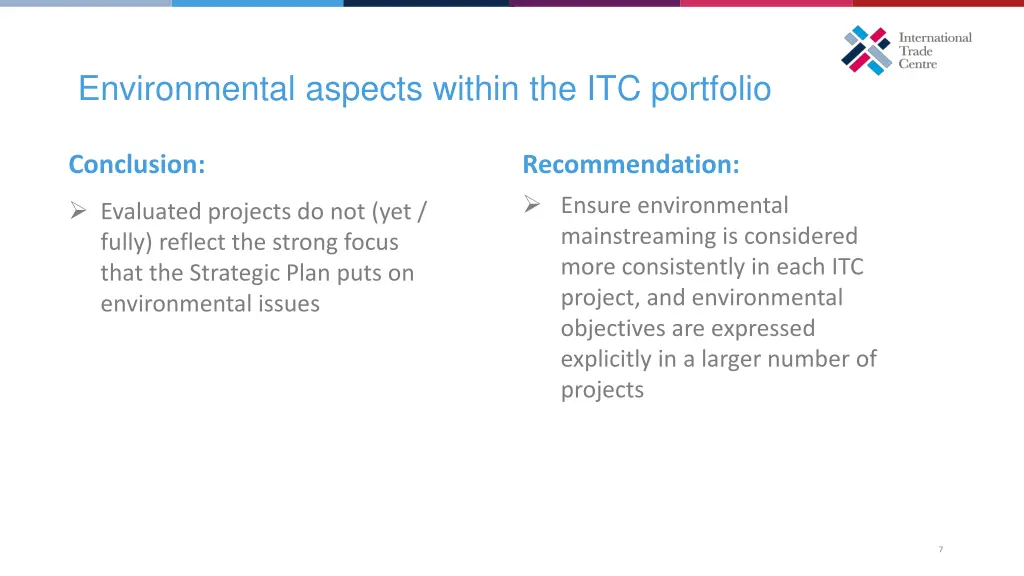 International Trade Centre

Environmental aspects within the ITC portfolio

Conclusion:

➢ Evaluated projects do not (yet / fully) reflect the strong focus that the Strategic Plan puts on environmental issues

Recommendation:

➢ Ensure environmental mainstreaming is considered more consistently in each ITC project, and environmental objectives are expressed explicitly in a larger number of projects

7